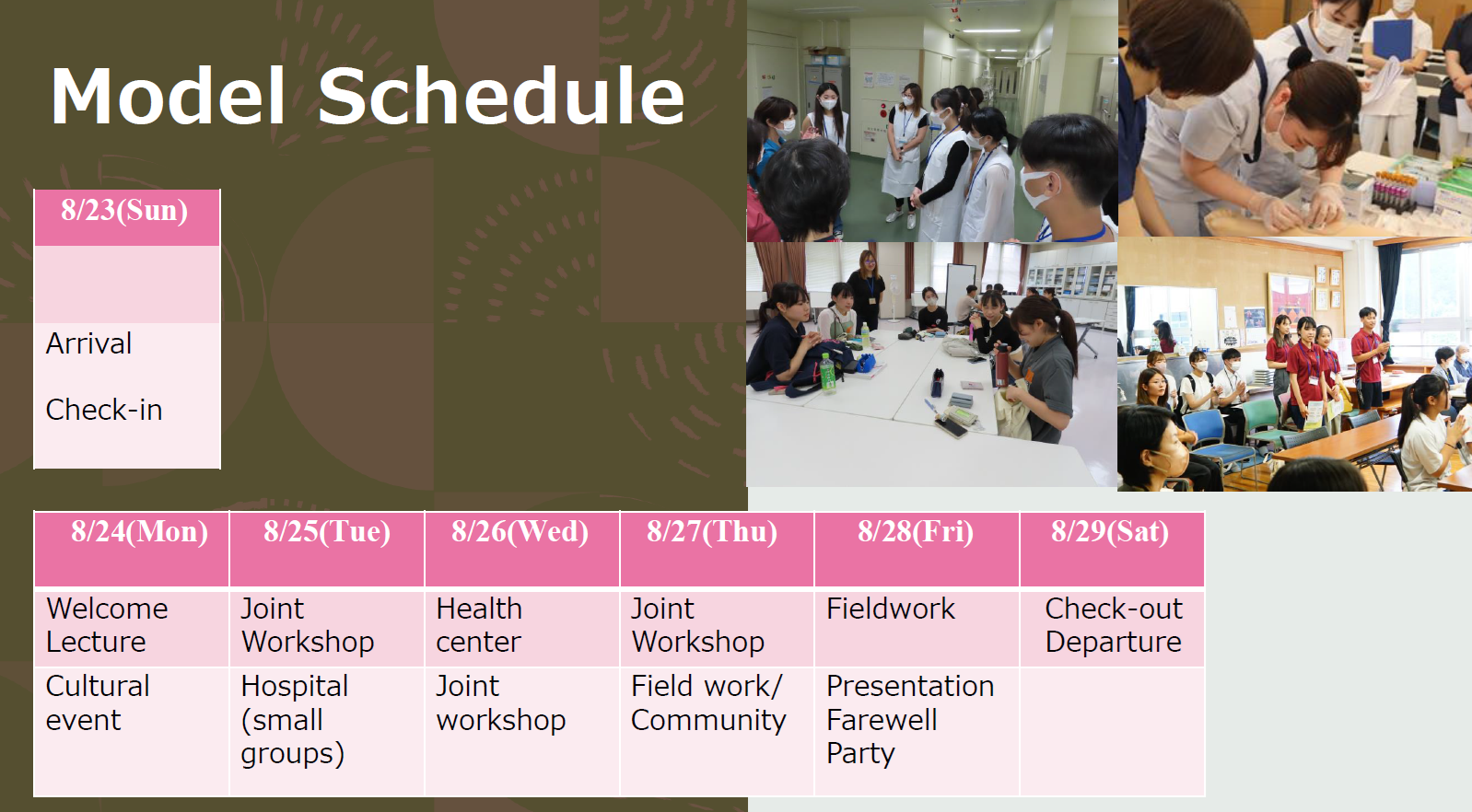 Model Schedule

| 8/23(Sun) |
|---|
| |
| Arrival Check-in |

| 8/24(Mon) | 8/25(Tue) | 8/26(Wed) | 8/27(Thu) | 8/28(Fri) | 8/29(Sat) |
|---|---|---|---|---|---|
| Welcome Lecture | Joint Workshop | Health center | Joint Workshop | Fieldwork | Check-out Departure |
| Cultural event | Hospital (small groups) | Joint workshop | Field work/ Community | Presentation Farewell Party | |